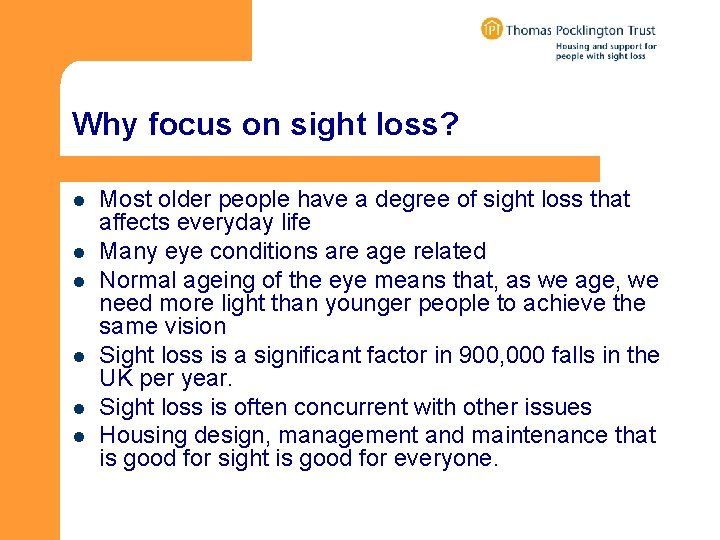 Thomas Pocklington Trust
Housing and support for people with sight loss

Why focus on sight loss?

- Most older people have a degree of sight loss that affects everyday life
- Many eye conditions are age related
- Normal ageing of the eye means that, as we age, we need more light than younger people to achieve the same vision
- Sight loss is a significant factor in 900,000 falls in the UK per year.
- Sight loss is often concurrent with other issues
- Housing design, management and maintenance that is good for sight is good for everyone.